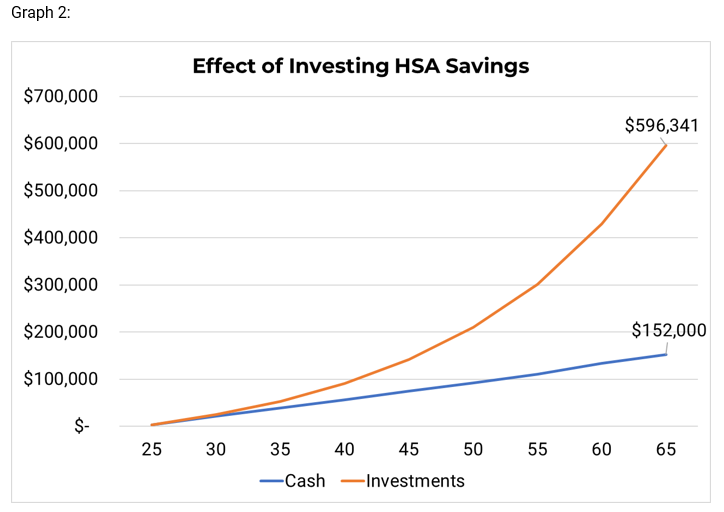 Graph 2:

Effect of Investing HSA Savings

$700,000
$600,000
$500,000
$400,000
$300,000
$200,000
$100,000
$-

$596,341
$152,000

25 30 35 40 45 50 55 60 65

Cash Investments